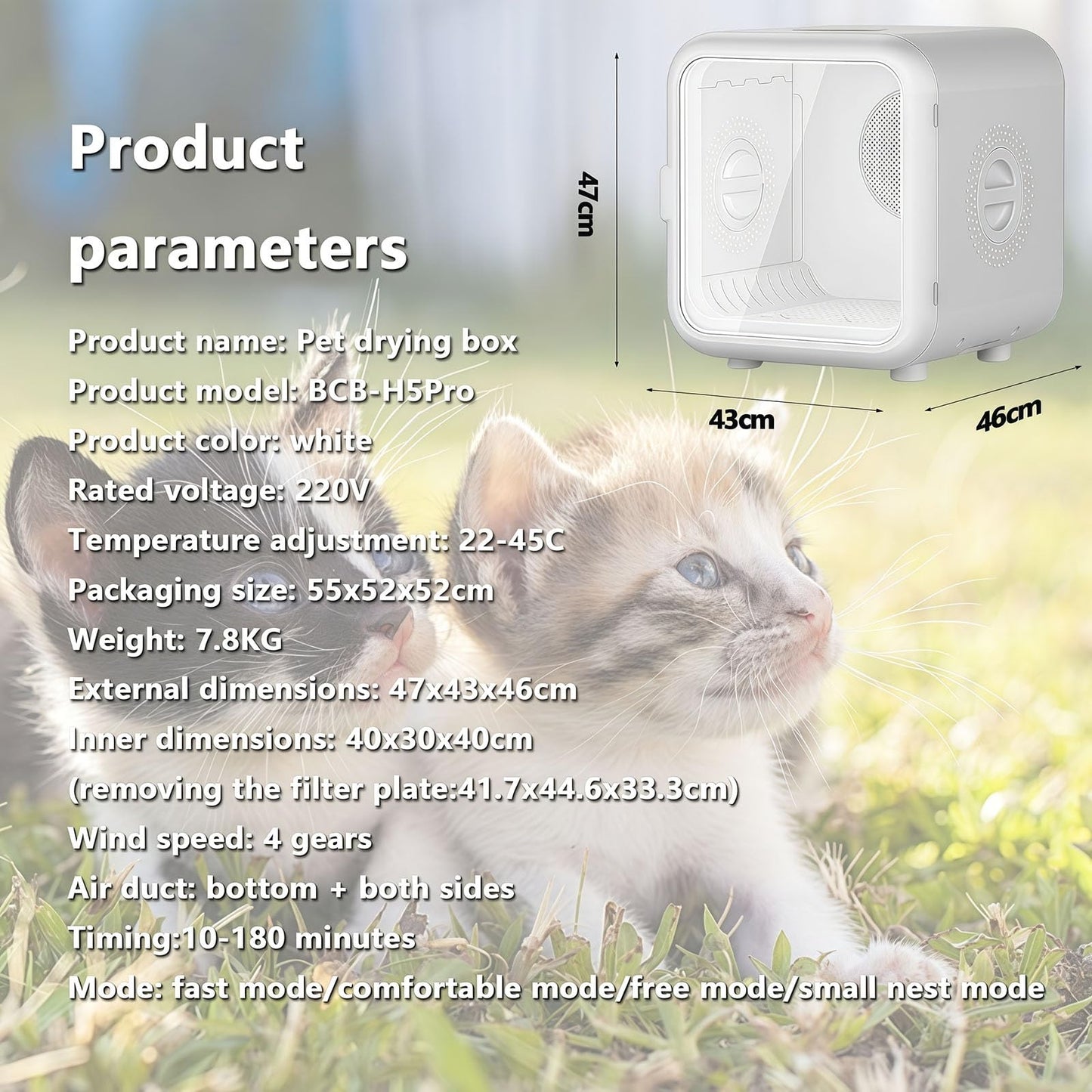 Product parameters

47cm

43cm

46cm

Product name: Pet drying box
Product model: BCB-H5Pro
Product color: white
Rated voltage: 220V
Temperature adjustment: 22-45C
Packaging size: 55x52x52cm
Weight: 7.8KG
External dimensions: 47x43x46cm
Inner dimensions: 40x30x40cm
(removing the filter plate:41.7x44.6x33.3cm)
Wind speed: 4 gears
Air duct: bottom + both sides
Timing:10-180 minutes
Mode: fast mode/comfortable mode/free mode/small nest mode